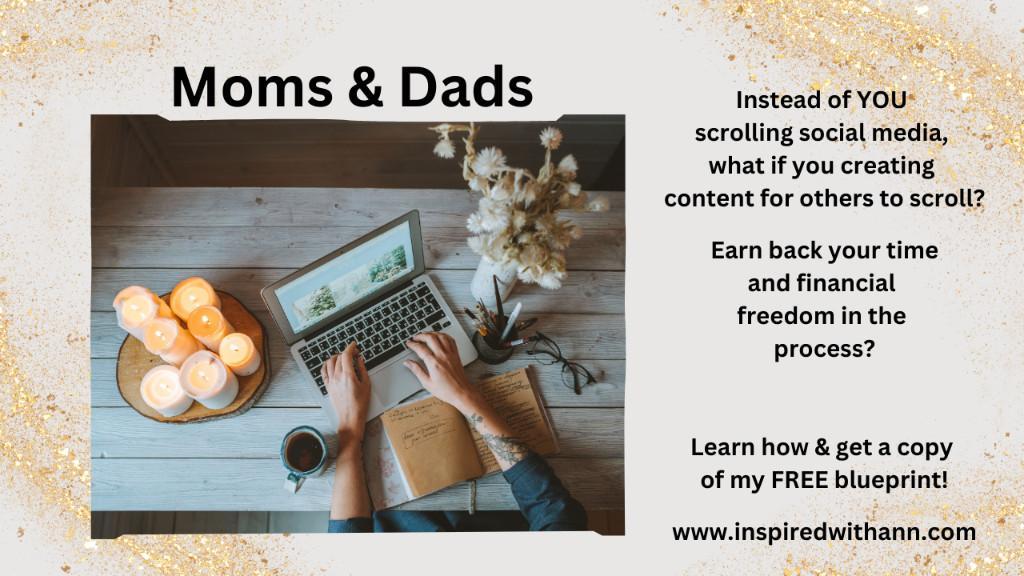 Moms & Dads

Instead of YOU scrolling social media, what if you creating content for others to scroll?

Earn back your time and financial freedom in the process?

Learn how & get a copy of my FREE blueprint!

www.inspiredwithann.com